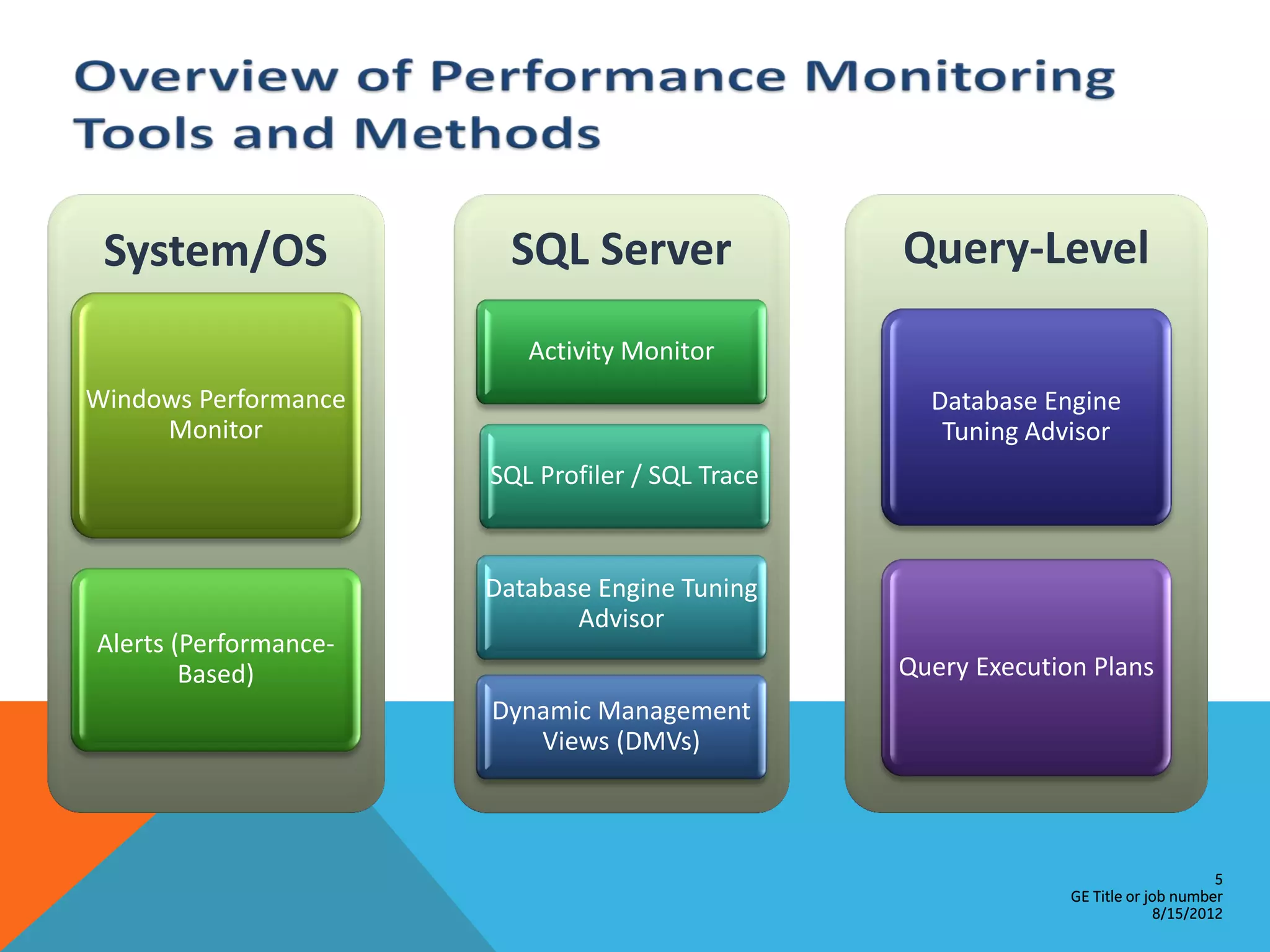 Overview of Performance Monitoring Tools and Methods

System/OS

Windows Performance Monitor

Alerts (Performance-Based)

SQL Server

Activity Monitor

SQL Profiler / SQL Trace

Database Engine Tuning Advisor

Dynamic Management Views (DMVs)

Query-Level

Database Engine Tuning Advisor

Query Execution Plans

5
GE Title or job number
8/15/2012